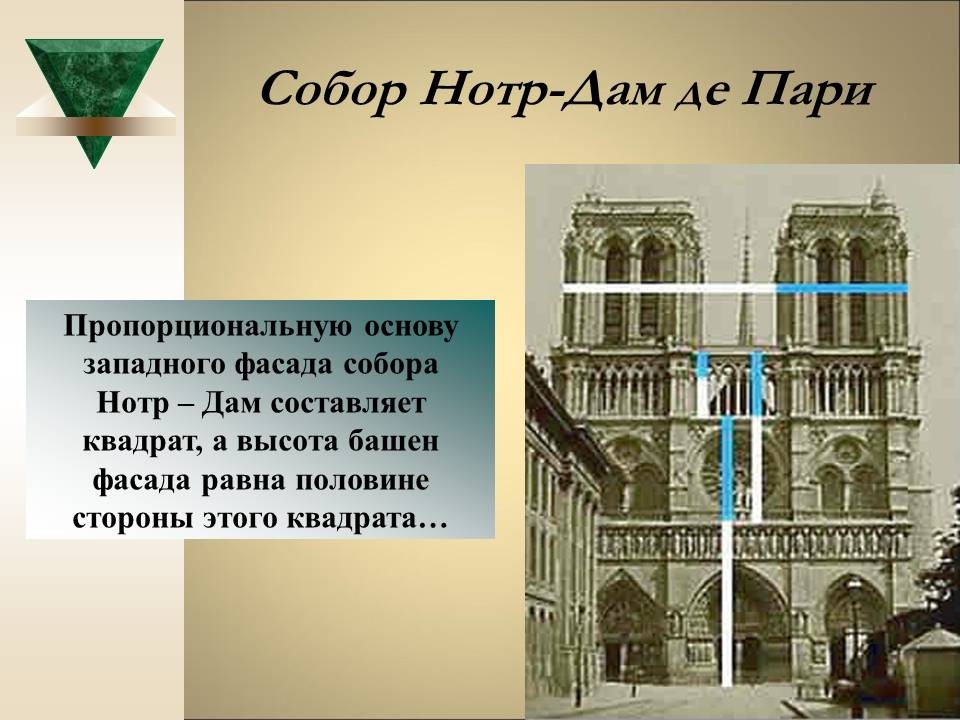 Собор Нотр-Дам де Пари

Пропорциональную основу западного фасада собора Нотр – Дам составляет квадрат, а высота башен фасада равна половине стороны этого квадрата…